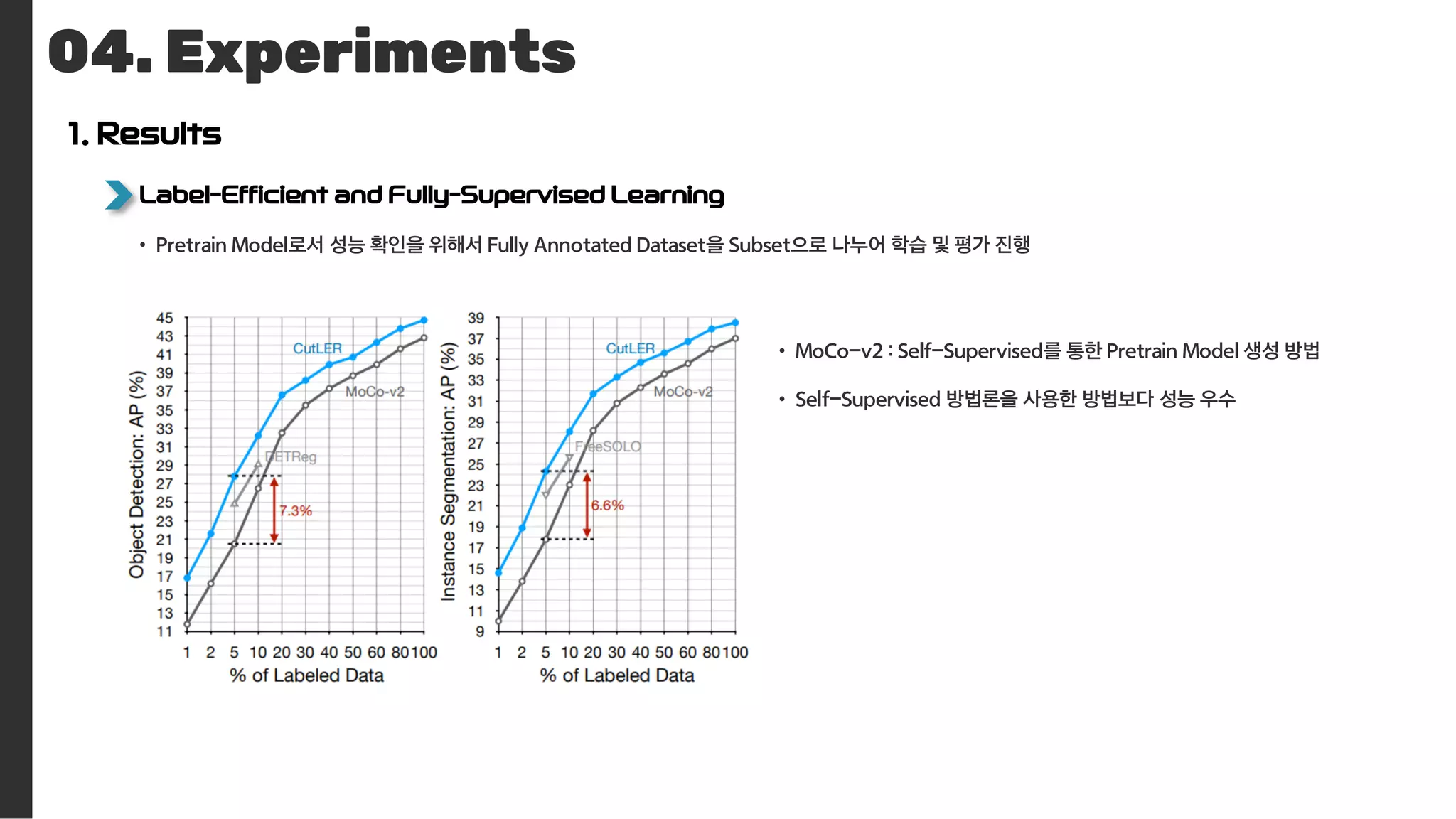 04. Experiments

1. Results

Label-Efficient and Fully-Supervised Learning

• Pretrain Model로서 성능 확인을 위해서 Fully Annotated Dataset을 Subset으로 나누어 학습 및 평가 진행

Object Detection: AP (%)
45
43
41
39
37
35
33
31
29
27
25
23
21
19
17
15
13
11
CutLER
MoCo-v2
DETReg
7.3%
1 2 5 10 20 30 40 50 60 80 100
% of Labeled Data

Instance Segmentation: AP (%)
39
37
35
33
31
29
27
25
23
21
19
17
15
13
11
9
CutLER
MoCo-v2
FreeSOLO
6.6%
1 2 5 10 20 30 40 50 60 80 100
% of Labeled Data

• MoCo-v2 : Self-Supervised를 통한 Pretrain Model 생성 방법

• Self-Supervised 방법론을 사용한 방법보다 성능 우수